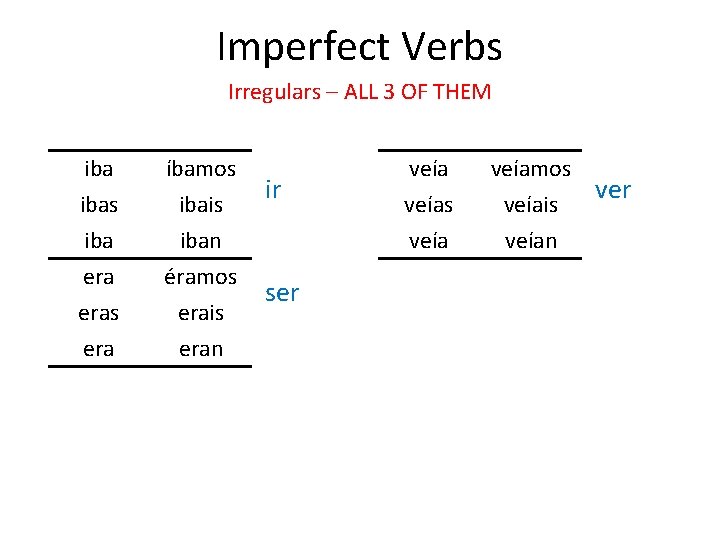 Imperfect Verbs

Irregulars – ALL 3 OF THEM

| iba | íbamos |
|---|---|
| ibas | ibais |
| iba | iban |

ir

| era | éramos |
|---|---|
| eras | erais |
| era | eran |

ser

| veía | veíamos |
|---|---|
| veías | veíais |
| veía | veían |

ver